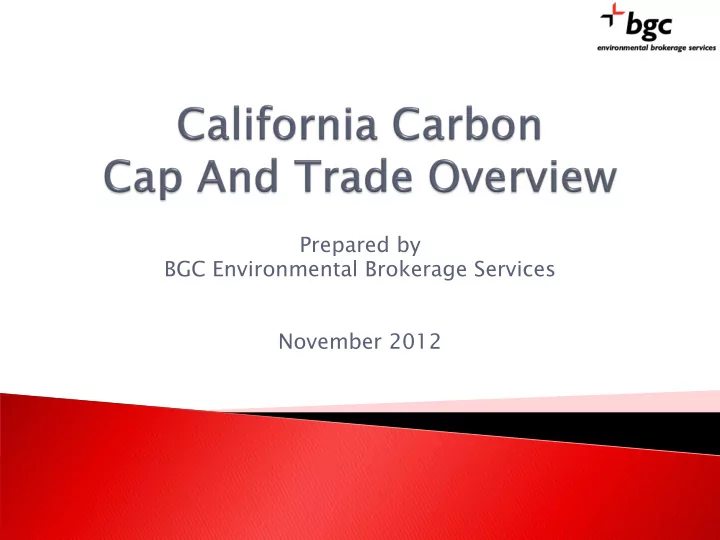 bgc
environmental brokerage services

California Carbon
Cap And Trade Overview

Prepared by
BGC Environmental Brokerage Services

November 2012